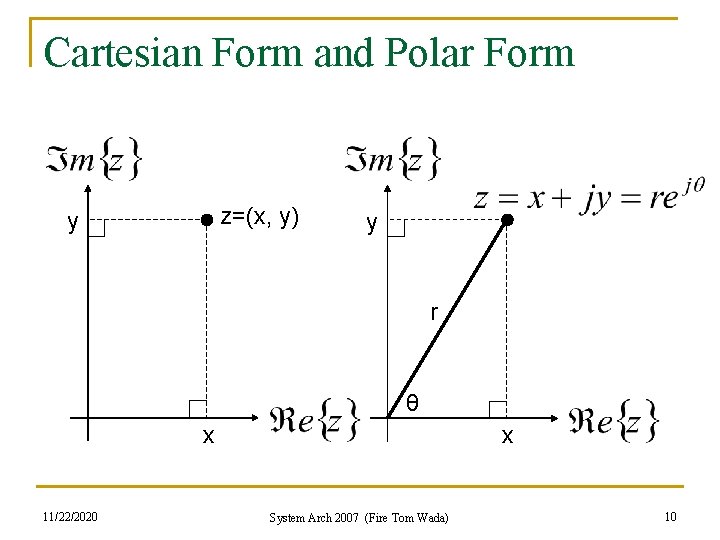 Cartesian Form and Polar Form

$\Im m\{z\}$

y

z=(x, y)

x

$\Re e\{z\}$

$\Im m\{z\}$

$z = x + jy = re^{j\theta}$

y

r

θ

x

$\Re e\{z\}$

11/22/2020

System Arch 2007 (Fire Tom Wada)

10